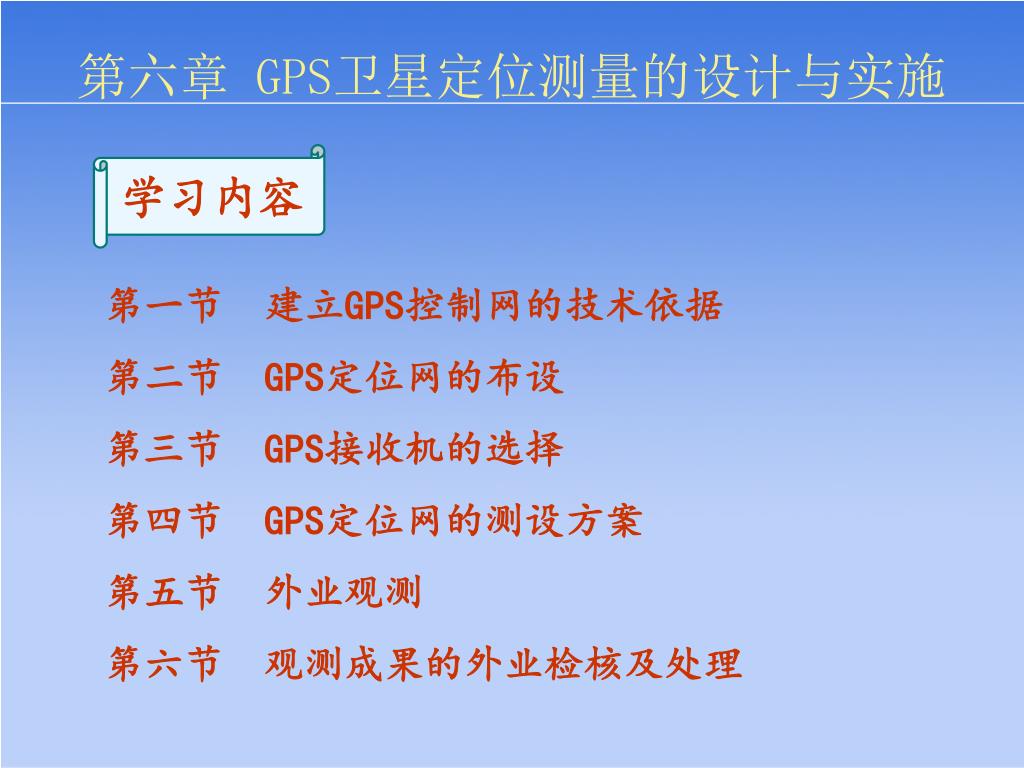 第六章 GPS卫星定位测量的设计与实施

学习内容

第一节 建立GPS控制网的技术依据

第二节 GPS定位网的布设

第三节 GPS接收机的选择

第四节 GPS定位网的测设方案

第五节 外业观测

第六节 观测成果的外业检核及处理